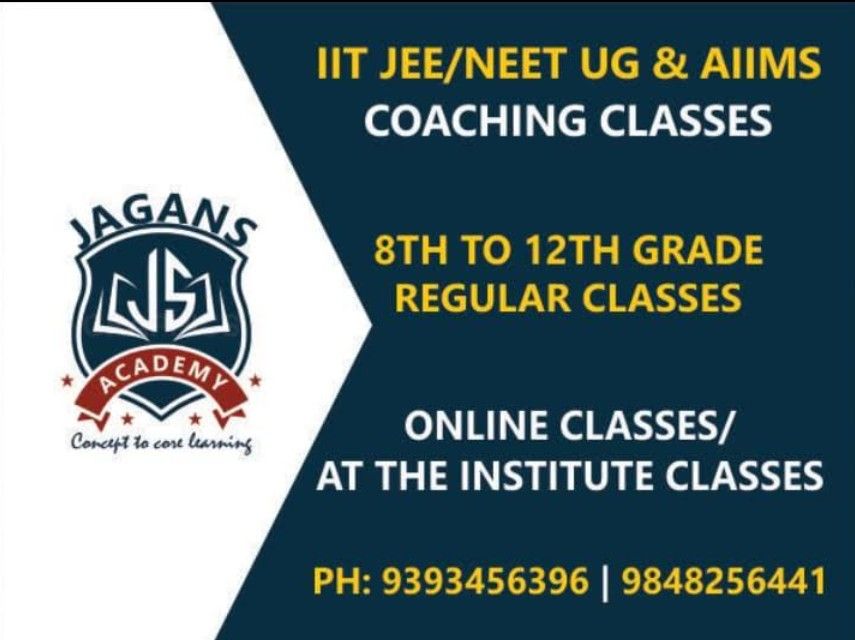 JAGANS

JS

ACADEMY

Concept to core learning

IIT JEE/NEET UG & AIIMS
COACHING CLASSES

8TH TO 12TH GRADE
REGULAR CLASSES

ONLINE CLASSES/
AT THE INSTITUTE CLASSES

PH: 9393456396 | 9848256441